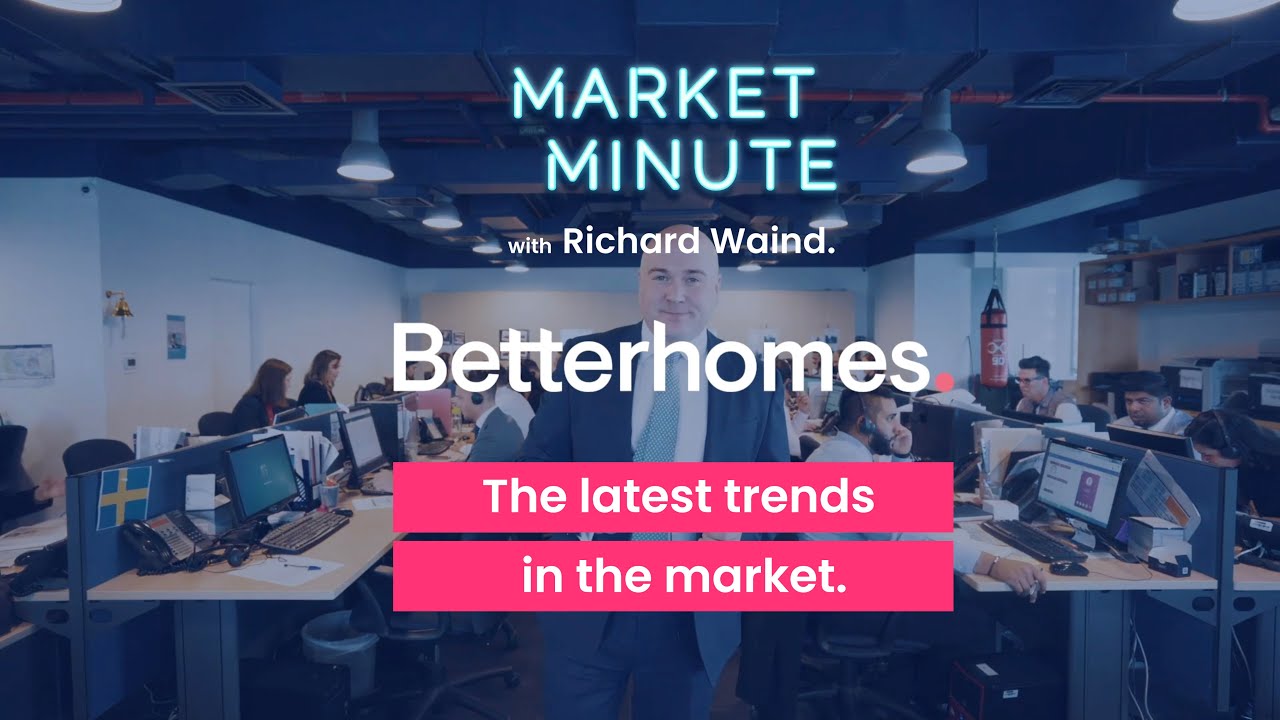 MARKET MINUTE

with Richard Waind.

Betterhomes.

The latest trends in the market.